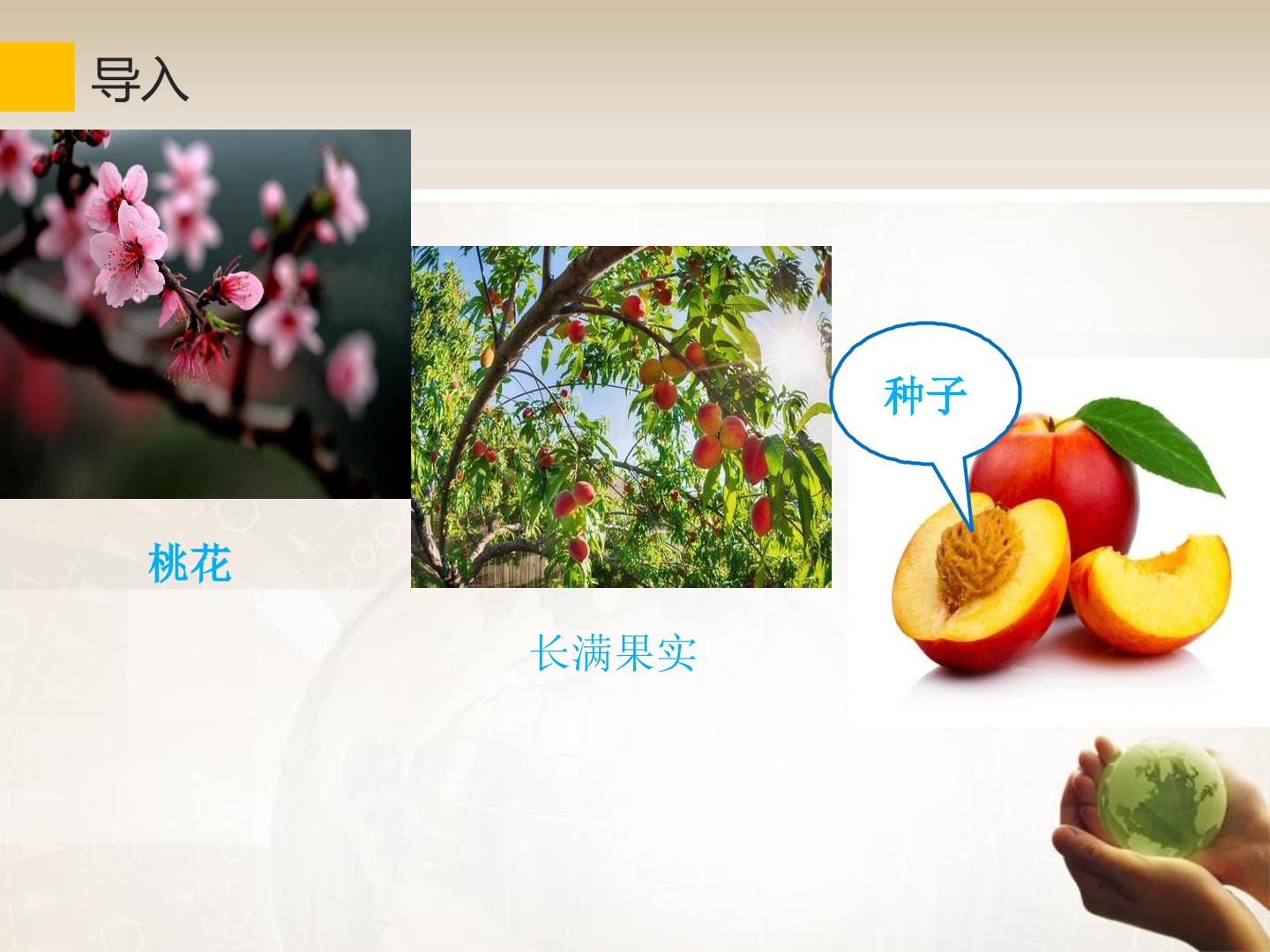 导入

桃花

长满果实

种子